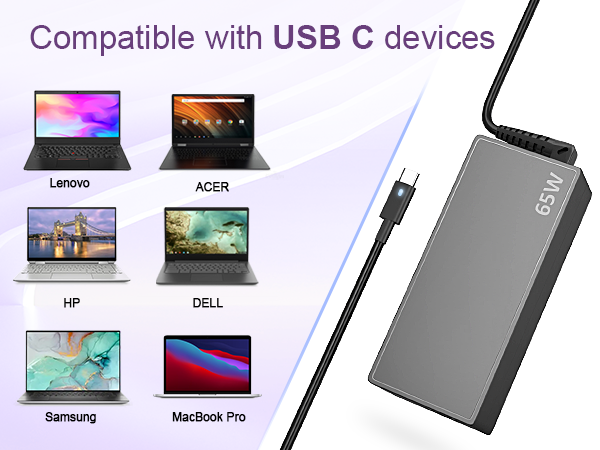 Compatible with USB C devices

Lenovo

ACER

HP

DELL

Samsung

MacBook Pro

65W